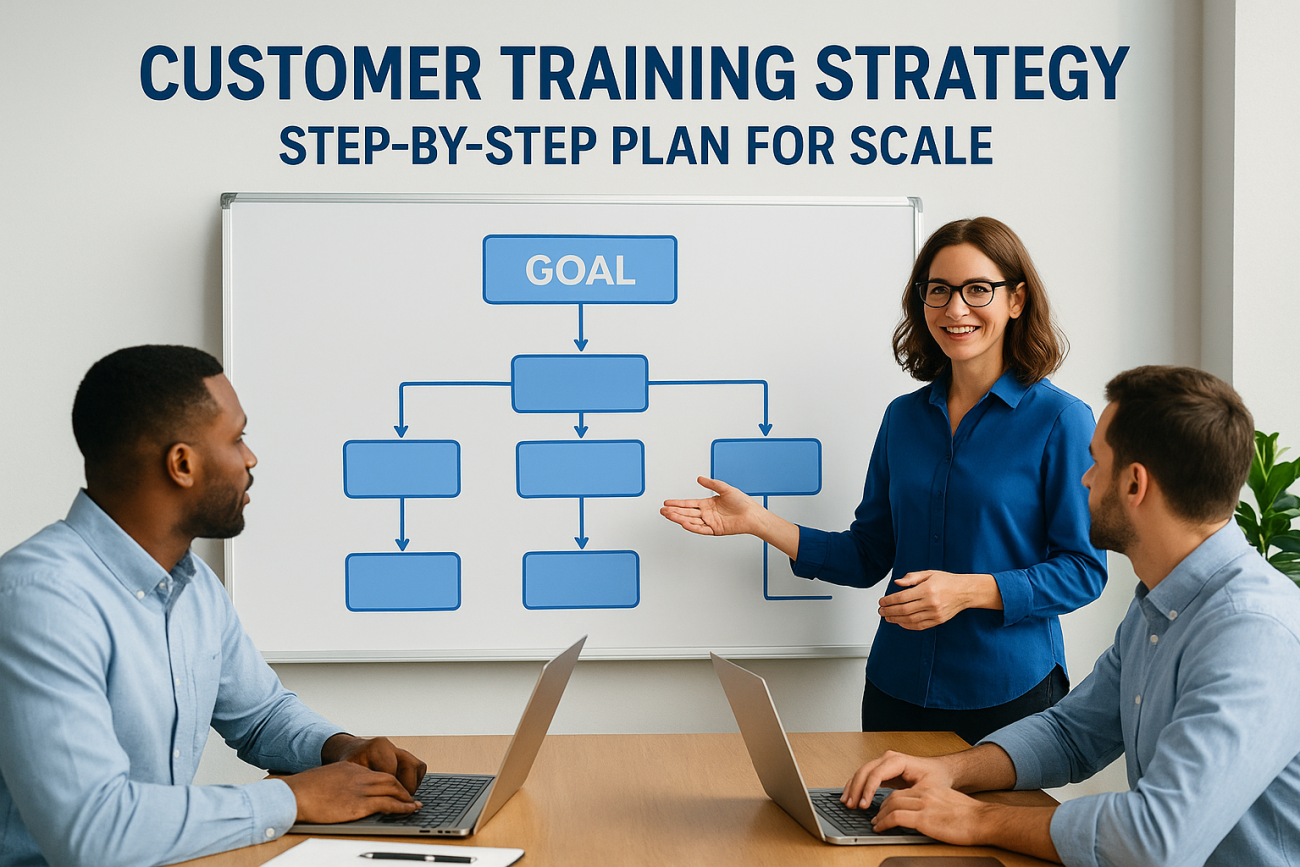 CUSTOMER TRAINING STRATEGY
STEP-BY-STEP PLAN FOR SCALE

GOAL